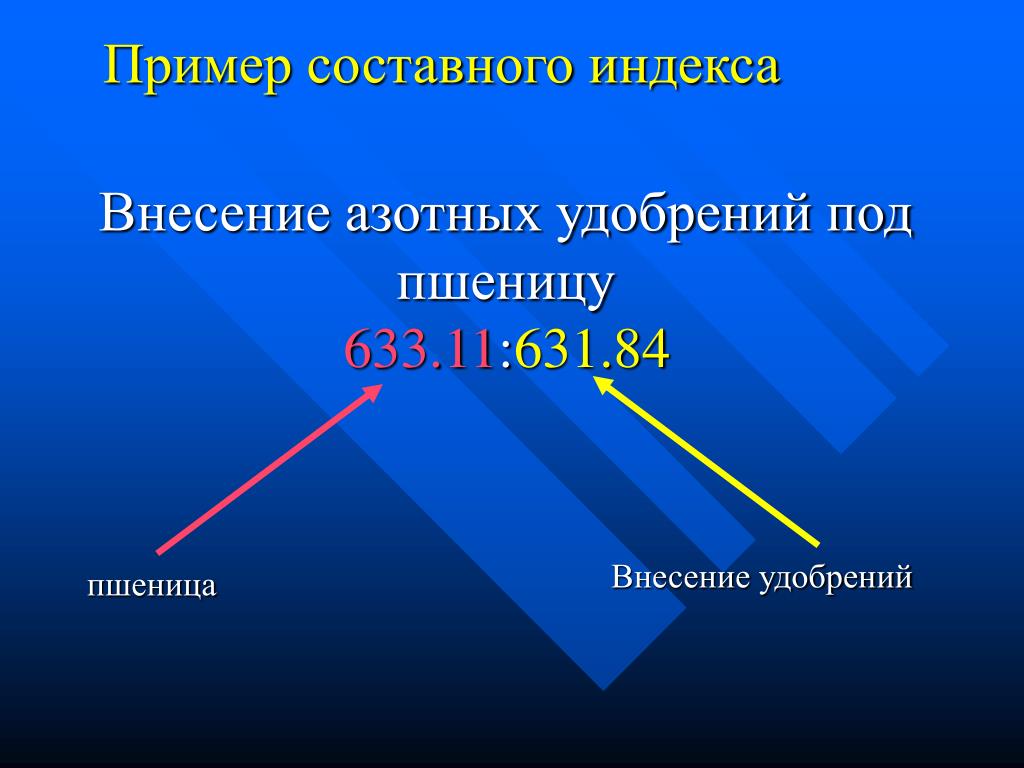 Пример составного индекса

Внесение азотных удобрений под пшеницу
633.11:631.84

пшеница

Внесение удобрений